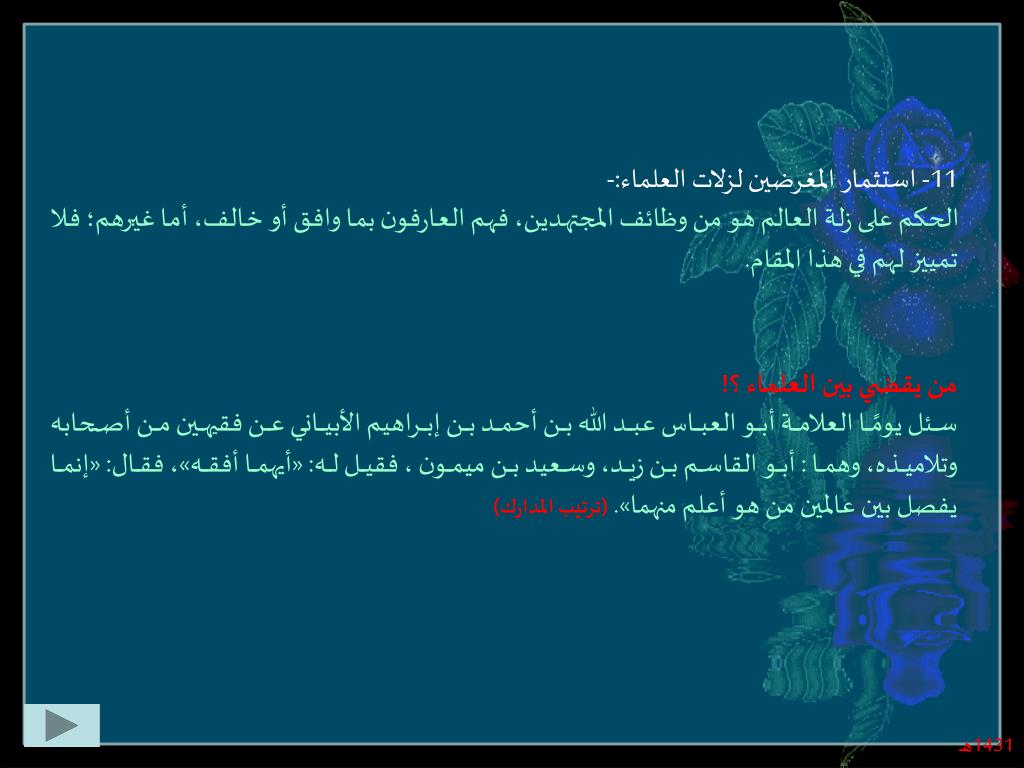 11- استثمار المغرضين لزلات العلماء:-

الحكم على زلة العالم هو من وظائف المجتهدين، فهم العارفون بما وافق أو خالف، أما غيرهم؛ فلا تمييز لهم في هذا المقام.

من يقضي بين العلماء ؟!

سئل يومًا العلامة أبو العباس عبد الله بن أحمد بن إبراهيم الأبياني عن فقيهين من أصحابه وتلاميذه، وهما : أبو القاسم بن زيد، وسعيد بن ميمون ، فقيل له: «أيهما أفقه»، فقال: «إنما يفصل بين عالمين من هو أعلم منهما». (ترتيب المدارك)

1431هـ